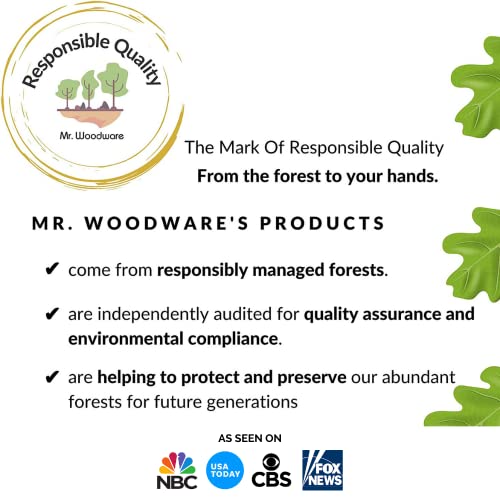 Responsible Quality

Mr. Woodware

The Mark Of Responsible Quality
From the forest to your hands.

MR. WOODWARE'S PRODUCTS

✔ come from responsibly managed forests.

✔ are independently audited for quality assurance and environmental compliance.

✔ are helping to protect and preserve our abundant forests for future generations

AS SEEN ON

NBC USA TODAY CBS FOX NEWS